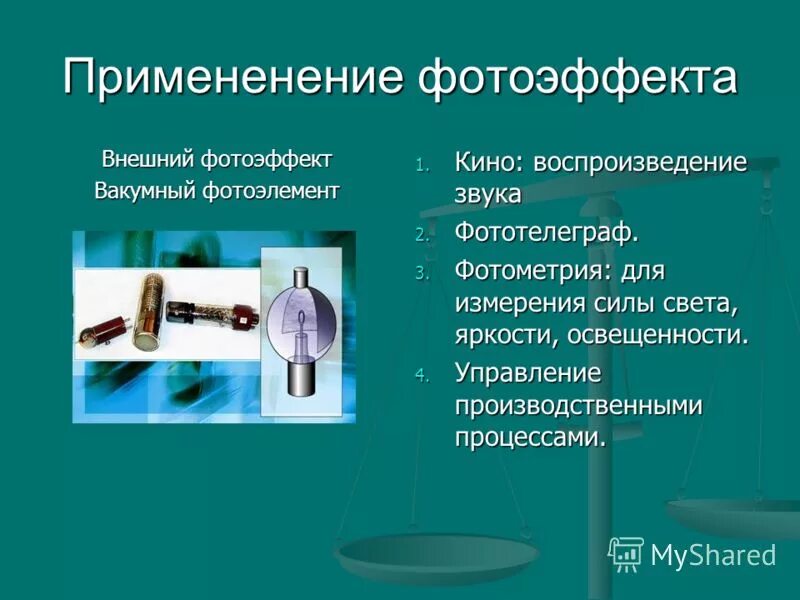 Примененение фотоэффекта

Внешний фотоэффект
Вакумный фотоэлемент

1. Кино: воспроизведение звука
2. Фототелеграф.
3. Фотометрия: для измерения силы света, яркости, освещенности.
4. Управление производственными процессами.

MyShared